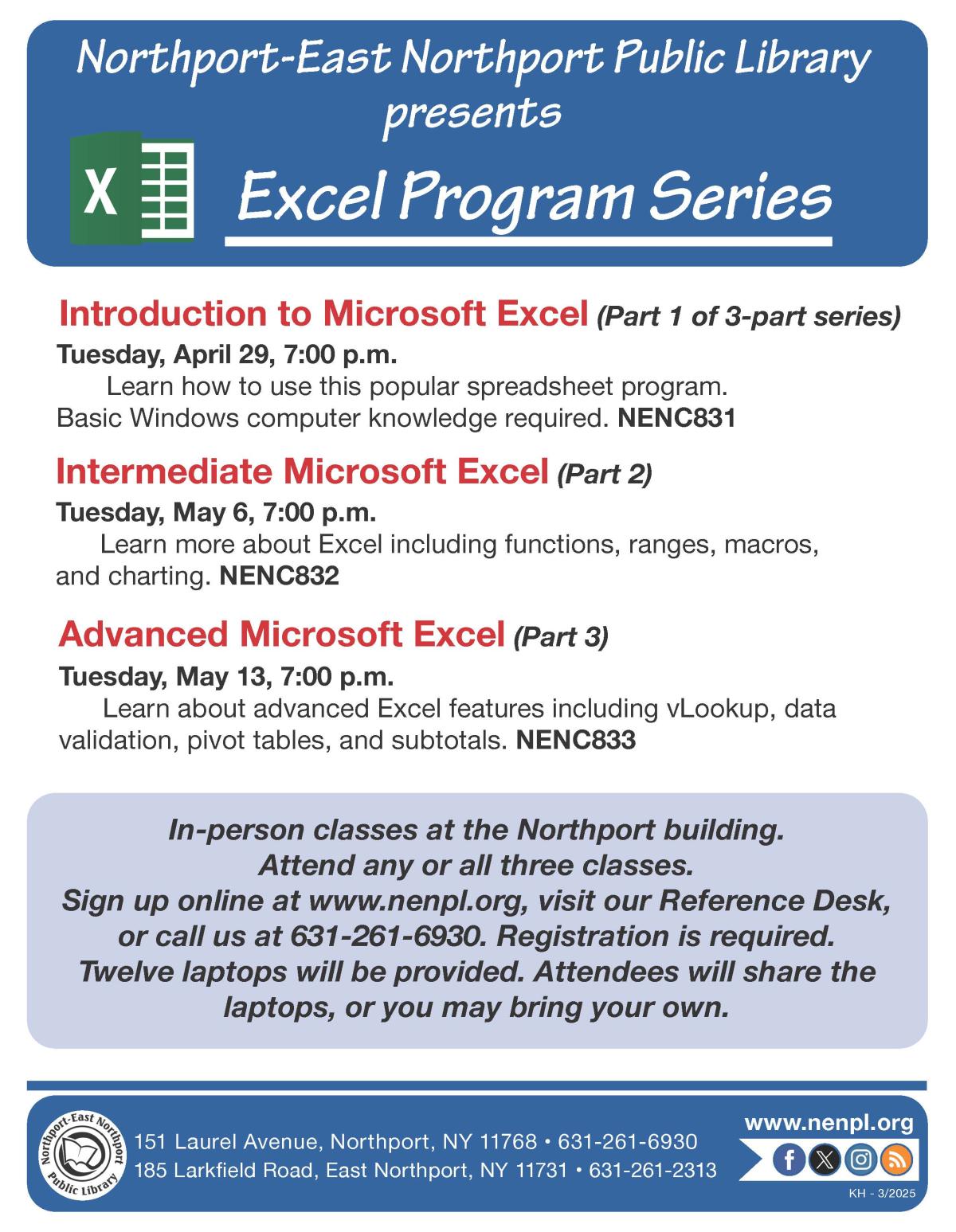 Northport-East Northport Public Library presents

X

Excel Program Series

Introduction to Microsoft Excel (Part 1 of 3-part series)

Tuesday, April 29, 7:00 p.m.

Learn how to use this popular spreadsheet program. Basic Windows computer knowledge required. NENC831

Intermediate Microsoft Excel (Part 2)

Tuesday, May 6, 7:00 p.m.

Learn more about Excel including functions, ranges, macros, and charting. NENC832

Advanced Microsoft Excel (Part 3)

Tuesday, May 13, 7:00 p.m.

Learn about advanced Excel features including vLookup, data validation, pivot tables, and subtotals. NENC833

In-person classes at the Northport building. Attend any or all three classes. Sign up online at www.nenpl.org, visit our Reference Desk, or call us at 631-261-6930. Registration is required. Twelve laptops will be provided. Attendees will share the laptops, or you may bring your own.

Northport-East Northport Public Library

151 Laurel Avenue, Northport, NY 11768 • 631-261-6930
185 Larkfield Road, East Northport, NY 11731 • 631-261-2313

www.nenpl.org

KH - 3/2025